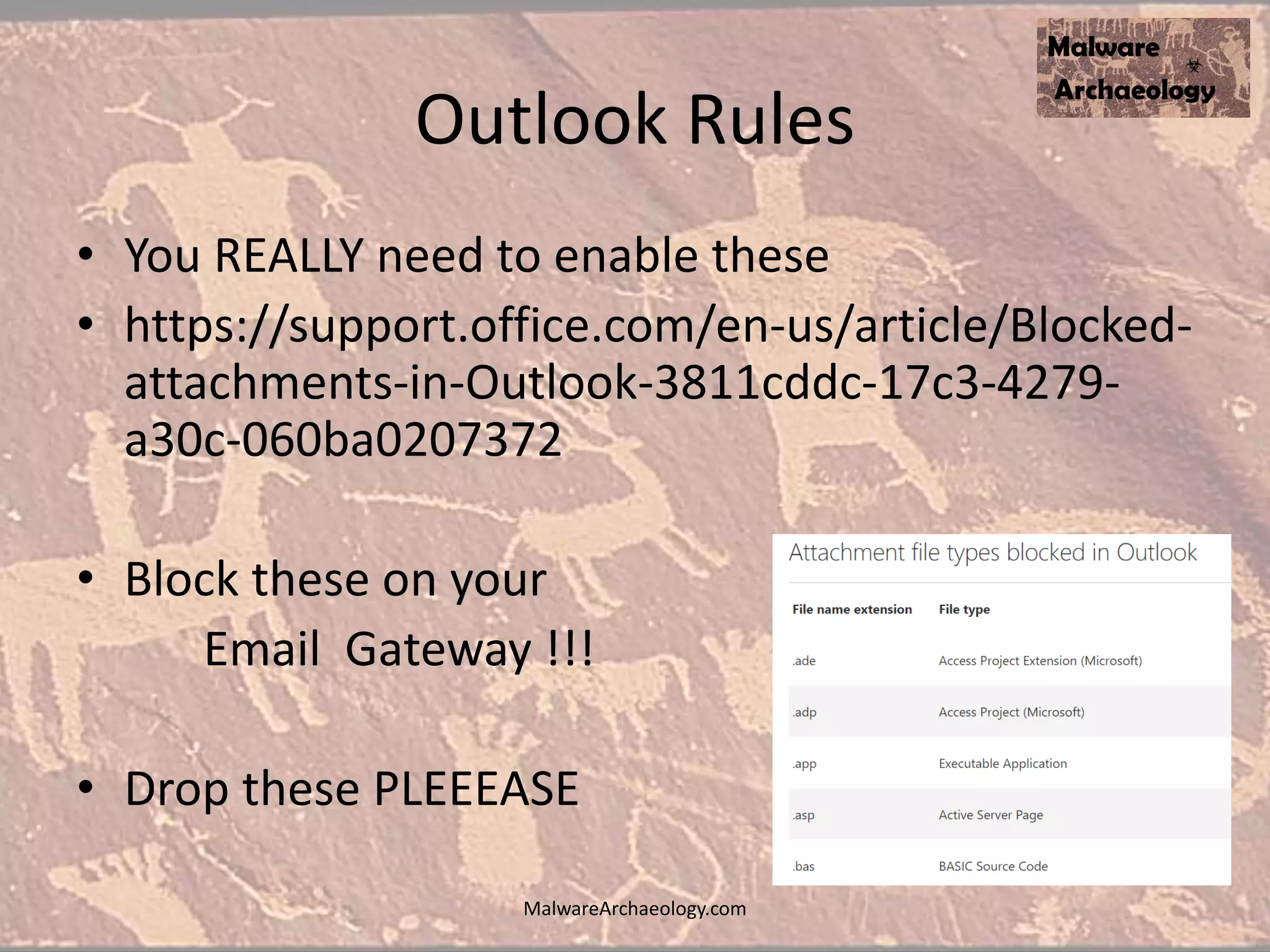 Malware Archaeology

Outlook Rules

• You REALLY need to enable these
• https://support.office.com/en-us/article/Blocked-attachments-in-Outlook-3811cddc-17c3-4279-a30c-060ba0207372

• Block these on your Email Gateway !!!

• Drop these PLEEEASE

Attachment file types blocked in Outlook

| File name extension | File type |
|---|---|
| .ade | Access Project Extension (Microsoft) |
| .adp | Access Project (Microsoft) |
| .app | Executable Application |
| .asp | Active Server Page |
| .bas | BASIC Source Code |

MalwareArchaeology.com